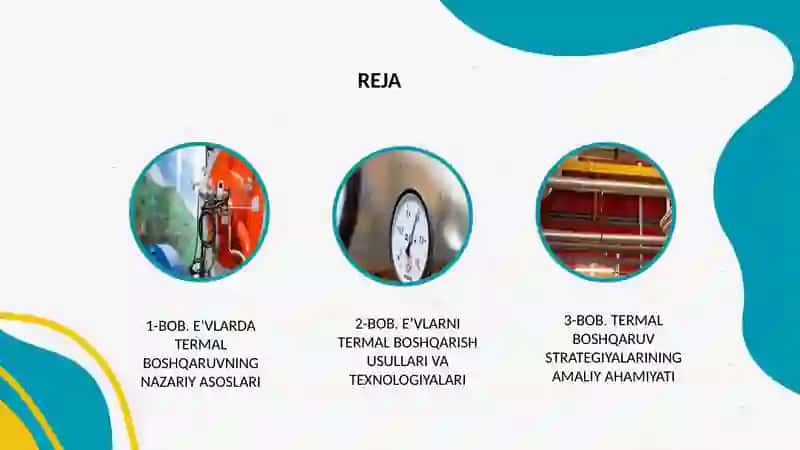 REJA

1-BOB. E'VLARDA TERMAL BOSHQARUVNING NAZARIY ASOSLARI

2-BOB. E'VLARNI TERMAL BOSHQARISH USULLARI VA TEXNOLOGIYALARI

3-BOB. TERMAL BOSHQARUV STRATEGIYALARINING AMALIY AHAMIYATI